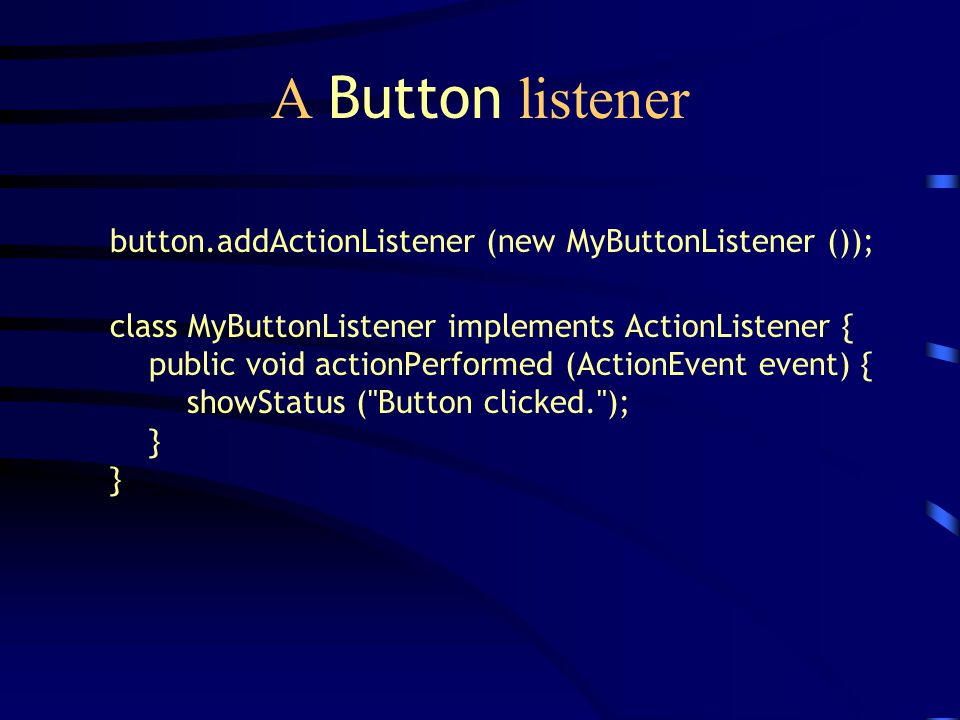 A Button listener

button.addActionListener (new MyButtonListener ());

class MyButtonListener implements ActionListener {
public void actionPerformed (ActionEvent event) {
showStatus ("Button clicked.");
}
}